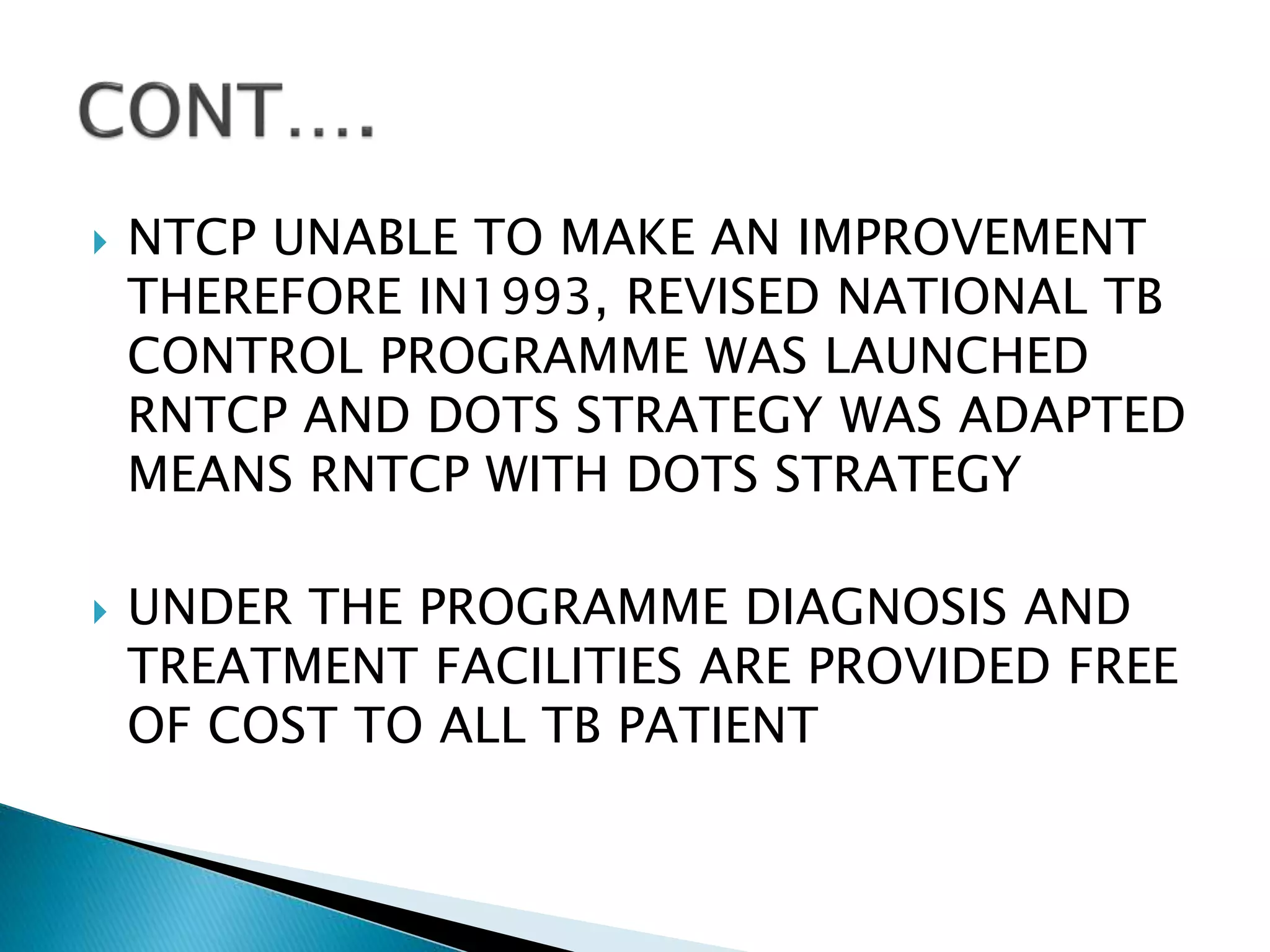 CONT....

NTCP UNABLE TO MAKE AN IMPROVEMENT THEREFORE IN1993, REVISED NATIONAL TB CONTROL PROGRAMME WAS LAUNCHED RNTCP AND DOTS STRATEGY WAS ADAPTED MEANS RNTCP WITH DOTS STRATEGY

UNDER THE PROGRAMME DIAGNOSIS AND TREATMENT FACILITIES ARE PROVIDED FREE OF COST TO ALL TB PATIENT